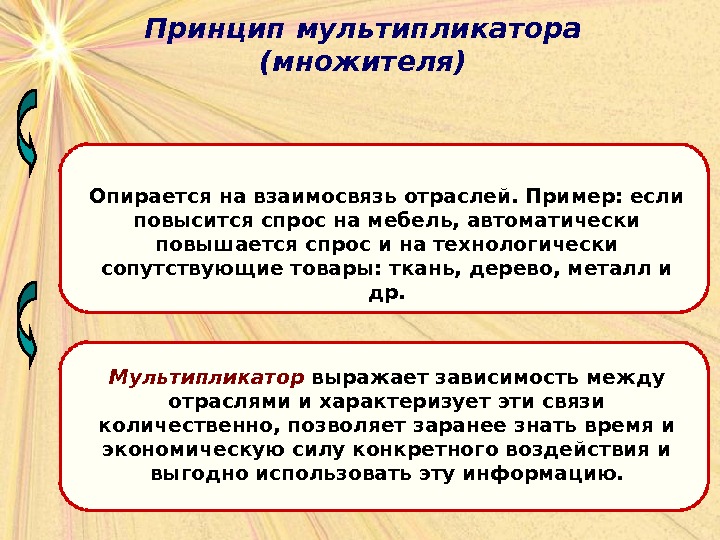 Принцип мультипликатора (множителя)

Опирается на взаимосвязь отраслей. Пример: если повысится спрос на мебель, автоматически повышается спрос и на технологически сопутствующие товары: ткань, дерево, металл и др.

Мультипликатор выражает зависимость между отраслями и характеризует эти связи количественно, позволяет заранее знать время и экономическую силу конкретного воздействия и выгодно использовать эту информацию.